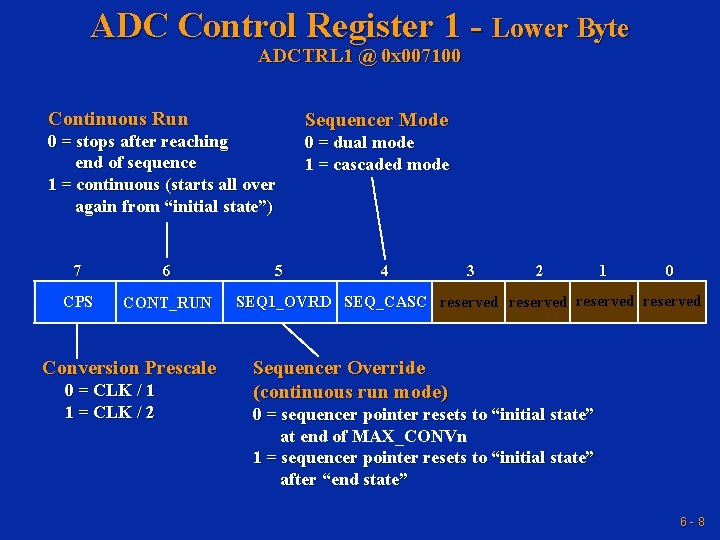 ADC Control Register 1 - Lower Byte
ADCTRL1 @ 0x007100

Continuous Run
0 = stops after reaching end of sequence
1 = continuous (starts all over again from “initial state”)

Sequencer Mode
0 = dual mode
1 = cascaded mode

| 7 | 6 | 5 | 4 | 3 | 2 | 1 | 0 |
|---|---|---|---|---|---|---|---|
| CPS | CONT_RUN | SEQ1_OVRD | SEQ_CASC | reserved | reserved | reserved | reserved |

Conversion Prescale
0 = CLK / 1
1 = CLK / 2

Sequencer Override
(continuous run mode)
0 = sequencer pointer resets to “initial state” at end of MAX_CONVn
1 = sequencer pointer resets to “initial state” after “end state”

6 - 8